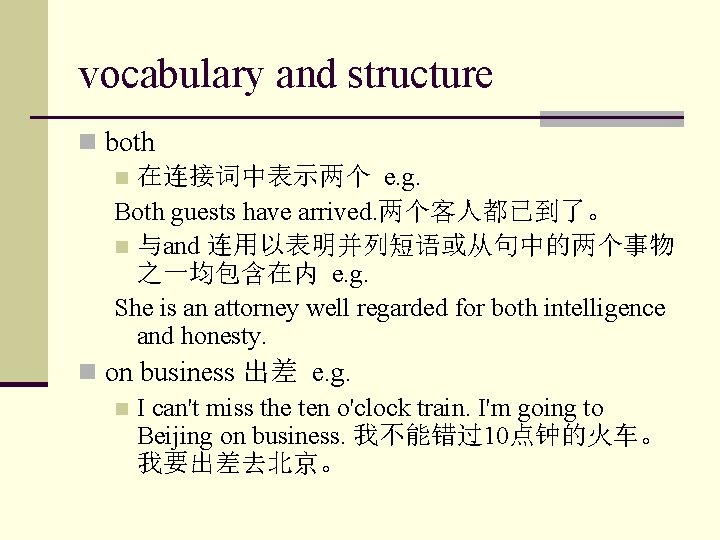 vocabulary and structure

both

在连接词中表示两个 e.g.

Both guests have arrived.两个客人都已到了。

与and 连用以表明并列短语或从句中的两个事物之一均包含在内 e.g.

She is an attorney well regarded for both intelligence and honesty.

on business 出差 e.g.

I can't miss the ten o'clock train. I'm going to Beijing on business. 我不能错过10点钟的火车。我要出差去北京。